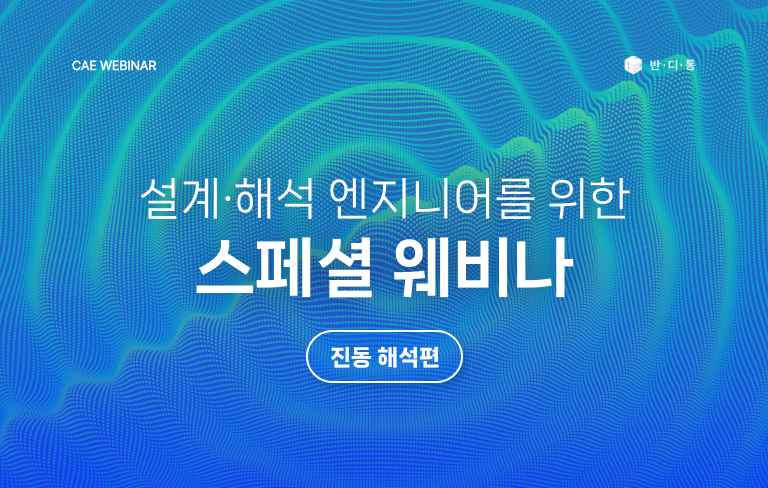 CAE WEBINAR

반·디·통

설계·해석 엔지니어를 위한

스페셜 웨비나

진동 해석편